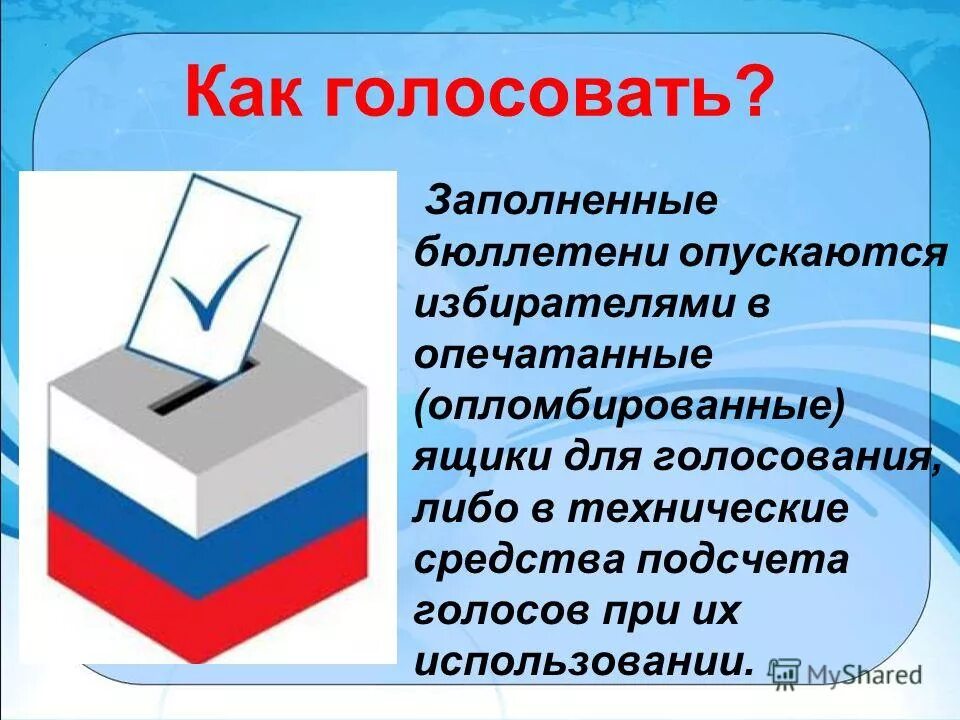 Как голосовать?

Заполненные бюллетени опускаются избирателями в опечатанные (опломбированные) ящики для голосования, либо в технические средства подсчета голосов при их использовании.

MyShared